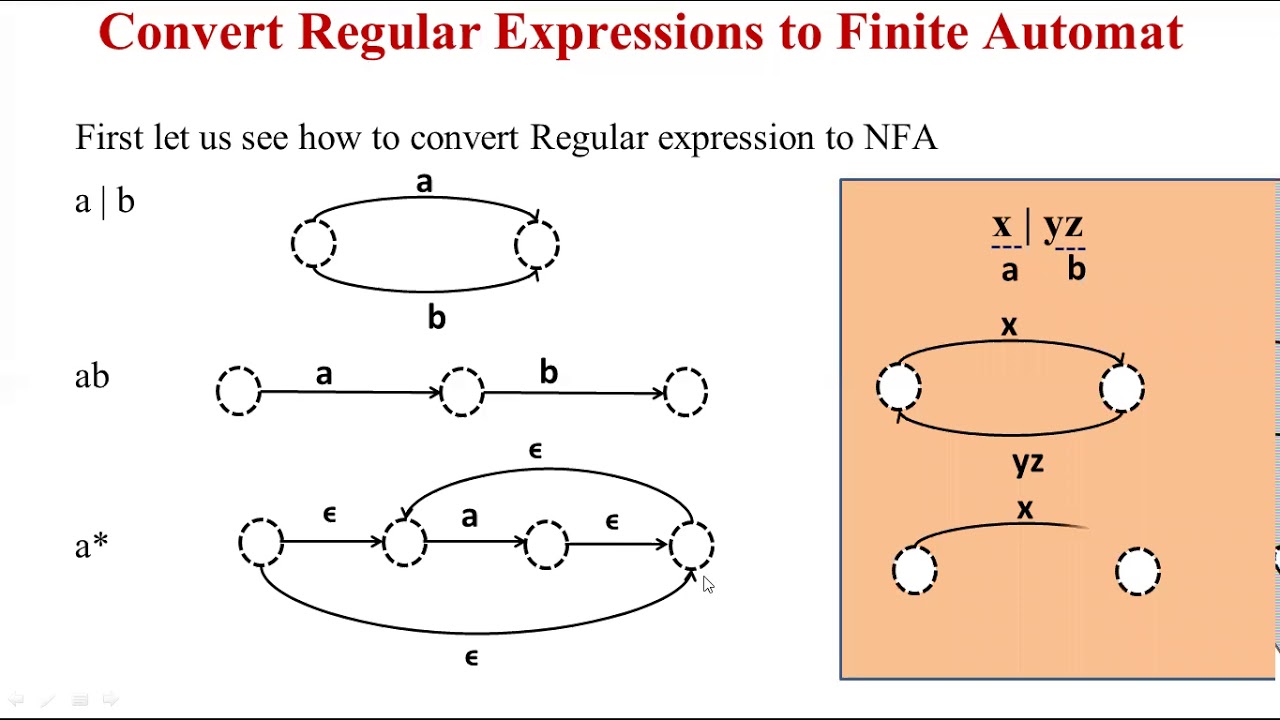 Convert Regular Expressions to Finite Automat

First let us see how to convert Regular expression to NFA

a | b

a

b

ab

a

b

a*

ϵ

ϵ

a

ϵ

ϵ

x | yz
a b

x

yz

x